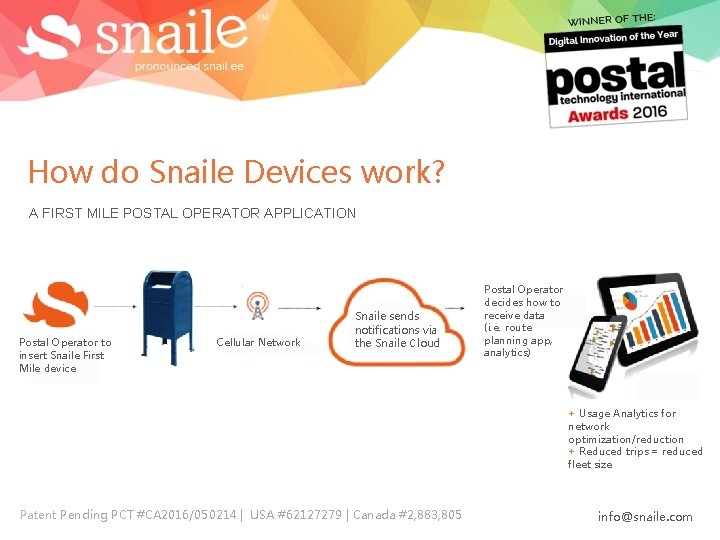 snaile™
pronounced snail.ee

WINNER OF THE:
Digital Innovation of the Year
postal
technology international
Awards 2016

How do Snaile Devices work?

A FIRST MILE POSTAL OPERATOR APPLICATION

Postal Operator to insert Snaile First Mile device

Cellular Network

Snaile sends notifications via the Snaile Cloud

Postal Operator decides how to receive data (i.e. route planning app, analytics)

+ Usage Analytics for network optimization/reduction
+ Reduced trips = reduced fleet size

Patent Pending PCT #CA2016/050214 | USA #62127279 | Canada #2,883,805

info@snaile.com